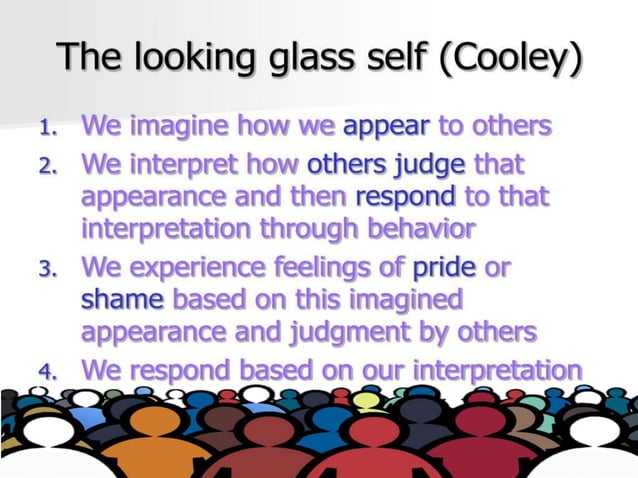 The looking glass self (Cooley)

1. We imagine how we appear to others
2. We interpret how others judge that appearance and then respond to that interpretation through behavior
3. We experience feelings of pride or shame based on this imagined appearance and judgment by others
4. We respond based on our interpretation